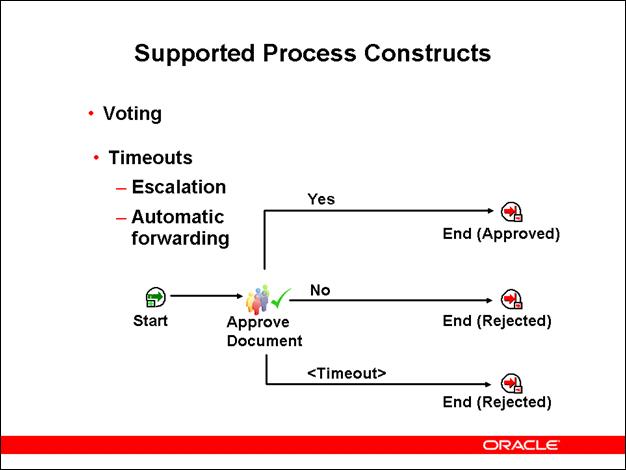 Supported Process Constructs

• Voting

• Timeouts
– Escalation
– Automatic forwarding

Yes

End (Approved)

Start

Approve Document

No

End (Rejected)

<Timeout>

End (Rejected)

ORACLE